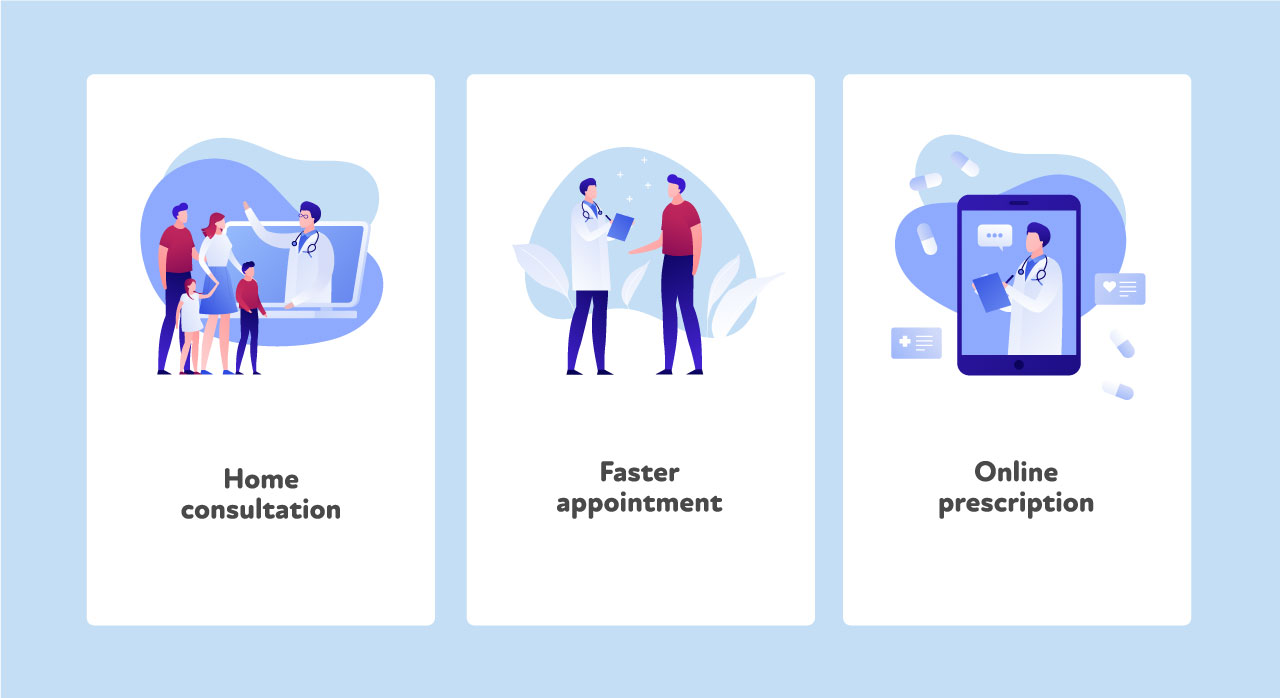 Home consultation

Faster appointment

Online prescription